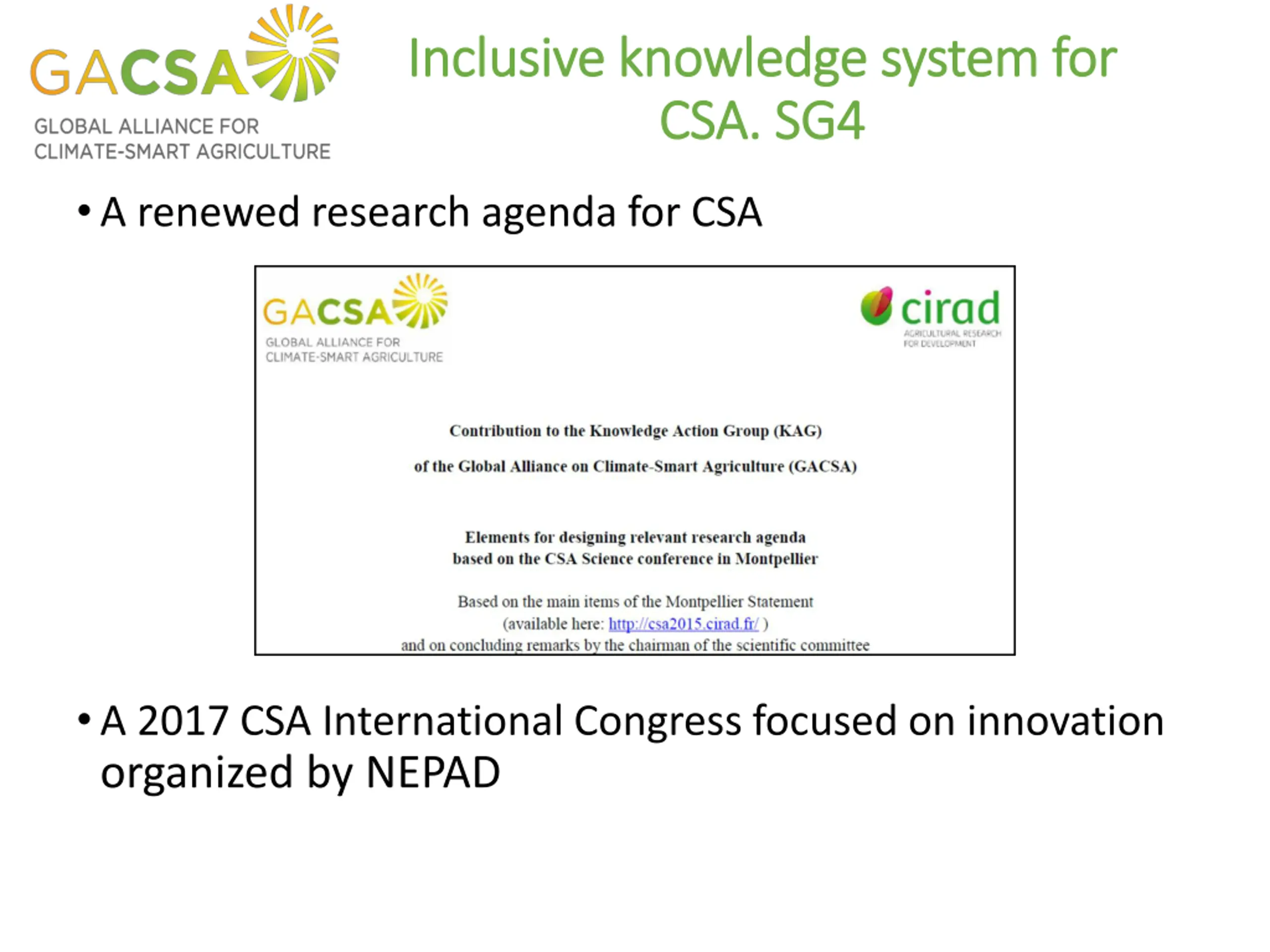 GACSA
GLOBAL ALLIANCE FOR
CLIMATE-SMART AGRICULTURE

Inclusive knowledge system for CSA. SG4

• A renewed research agenda for CSA

GACSA
GLOBAL ALLIANCE FOR
CLIMATE-SMART AGRICULTURE

cirad
AGRICULTURAL RESEARCH
FOR DEVELOPMENT

Contribution to the Knowledge Action Group (KAG)

of the Global Alliance on Climate-Smart Agriculture (GACSA)

Elements for designing relevant research agenda
based on the CSA Science conference in Montpellier

Based on the main items of the Montpellier Statement
(available here: http://csa2015.cirad.fr/ )
and on concluding remarks by the chairman of the scientific committee

• A 2017 CSA International Congress focused on innovation organized by NEPAD